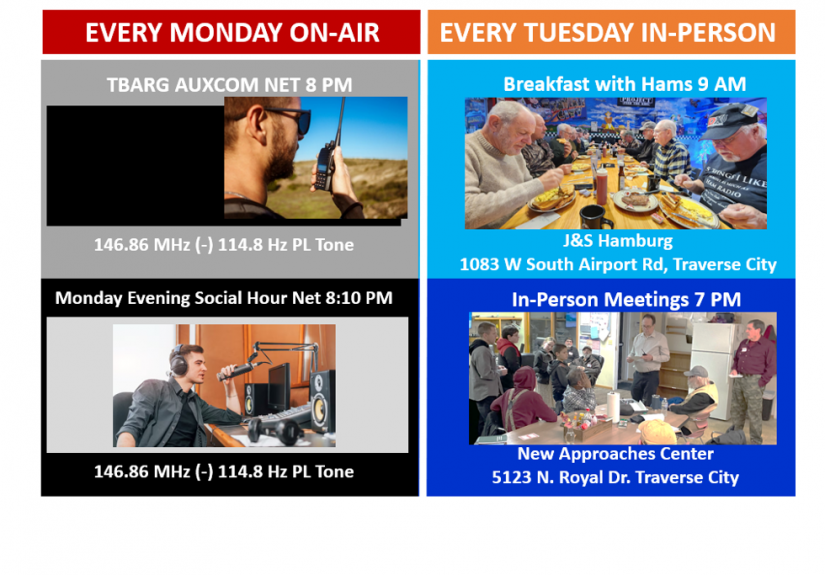 EVERY MONDAY ON-AIR

TBARG AUXCOM NET 8 PM

146.86 MHz (-) 114.8 Hz PL Tone

Monday Evening Social Hour Net 8:10 PM

146.86 MHz (-) 114.8 Hz PL Tone

EVERY TUESDAY IN-PERSON

Breakfast with Hams 9 AM

J&S Hamburg
1083 W South Airport Rd, Traverse City

In-Person Meetings 7 PM

New Approaches Center
5123 N. Royal Dr. Traverse City